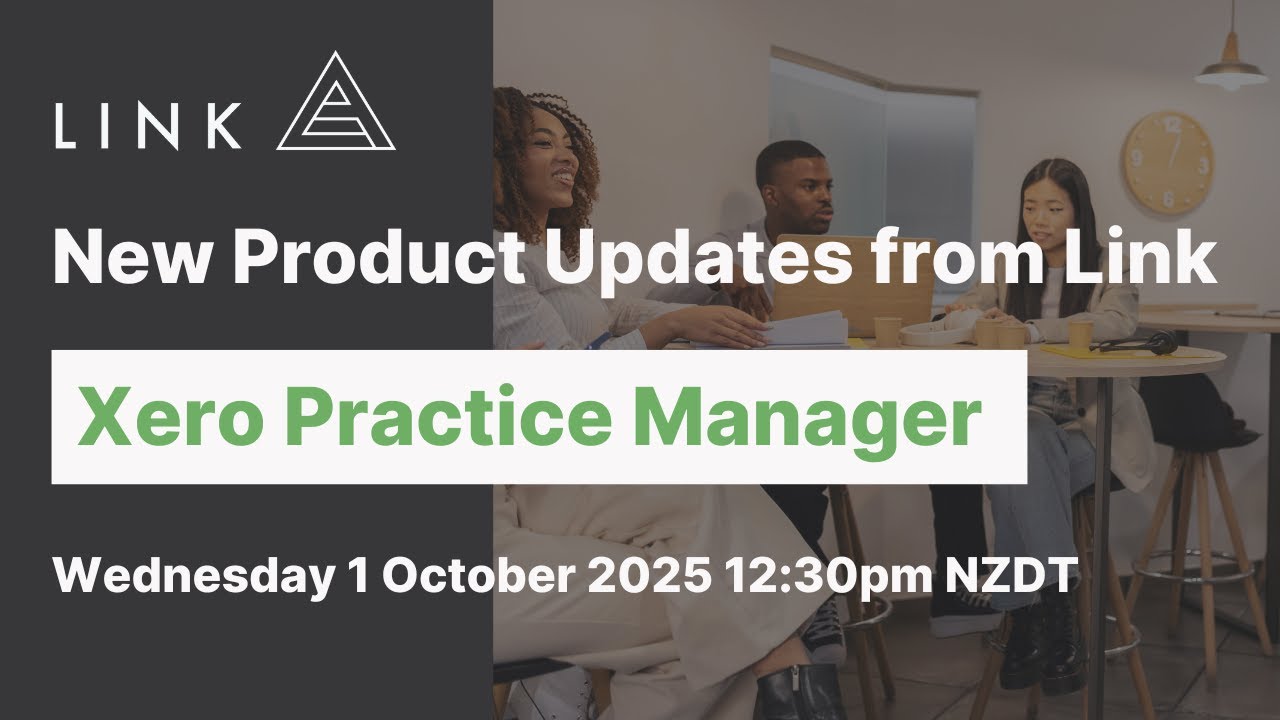 LINK

New Product Updates from Link

Xero Practice Manager

Wednesday 1 October 2025 12:30pm NZDT